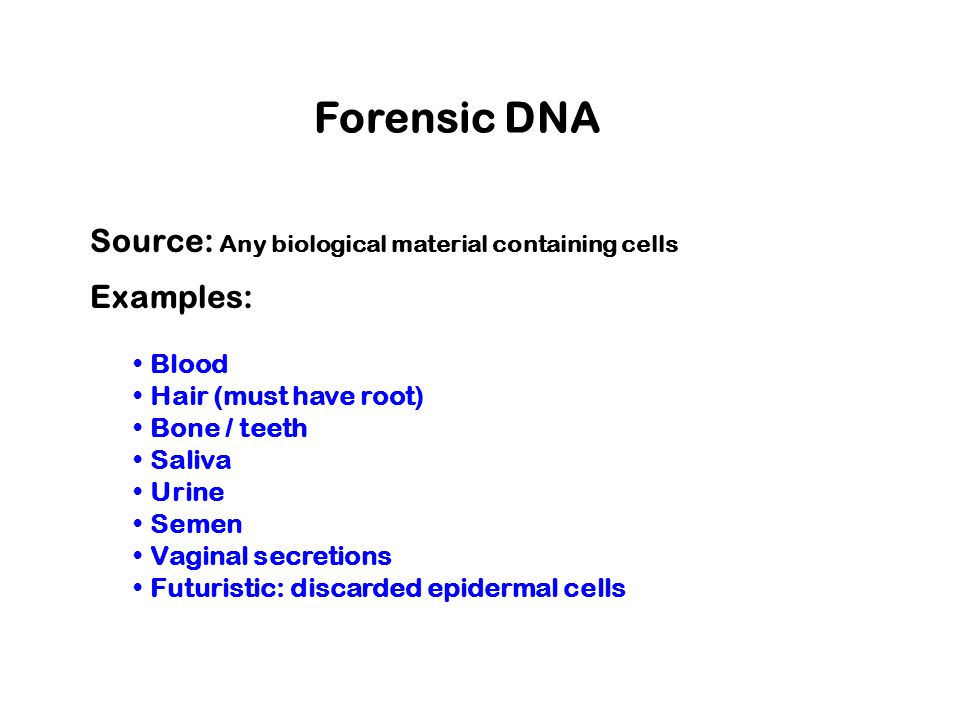 Forensic DNA

Source: Any biological material containing cells

Examples:

• Blood
• Hair (must have root)
• Bone / teeth
• Saliva
• Urine
• Semen
• Vaginal secretions
• Futuristic: discarded epidermal cells